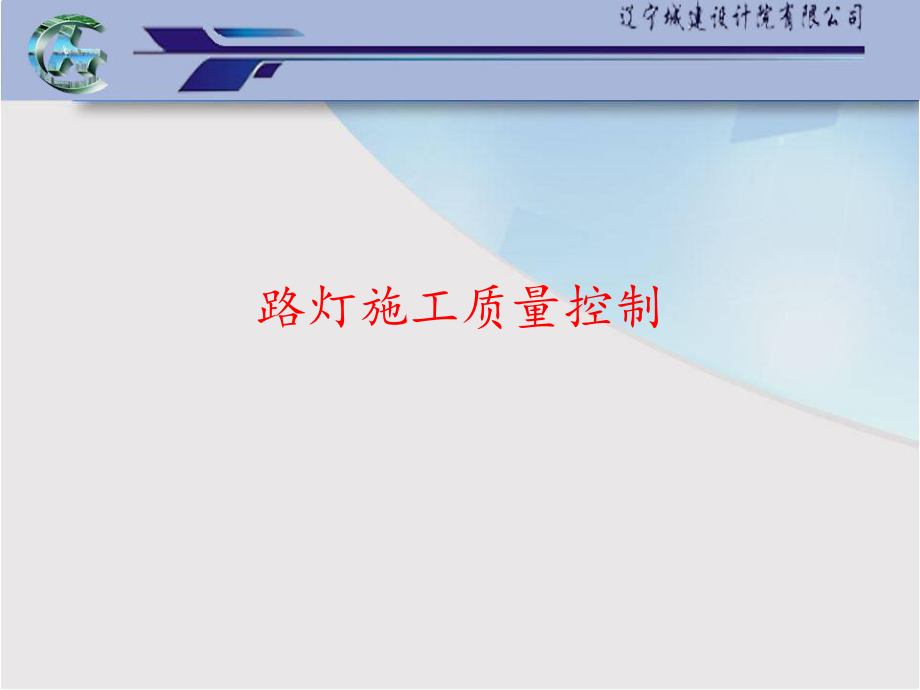 辽宁城建设计院有限公司

路灯施工质量控制